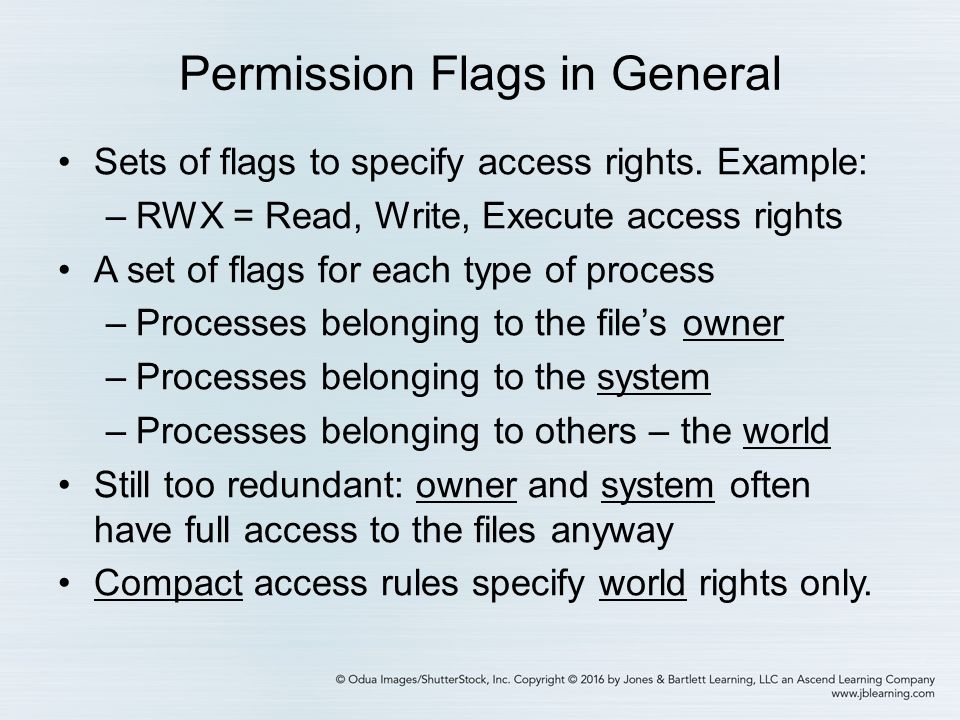 Permission Flags in General

• Sets of flags to specify access rights. Example:
– RWX = Read, Write, Execute access rights
• A set of flags for each type of process
– Processes belonging to the file's owner
– Processes belonging to the system
– Processes belonging to others – the world
• Still too redundant: owner and system often have full access to the files anyway
• Compact access rules specify world rights only.

© Odua Images/ShutterStock, Inc. Copyright © 2016 by Jones & Bartlett Learning, LLC an Ascend Learning Company
www.jblearning.com